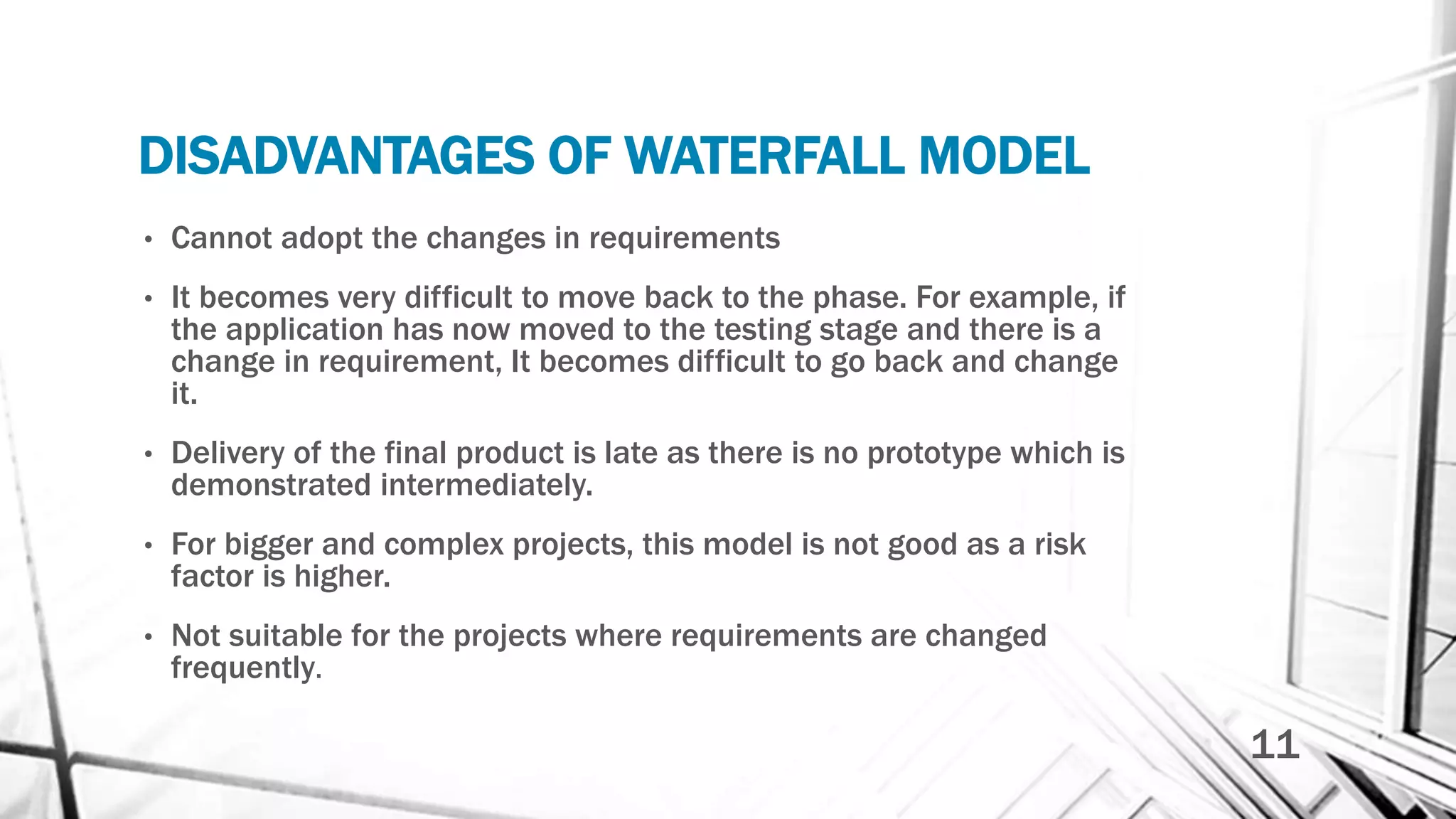 DISADVANTAGES OF WATERFALL MODEL

• Cannot adopt the changes in requirements

• It becomes very difficult to move back to the phase. For example, if the application has now moved to the testing stage and there is a change in requirement, It becomes difficult to go back and change it.

• Delivery of the final product is late as there is no prototype which is demonstrated intermediately.

• For bigger and complex projects, this model is not good as a risk factor is higher.

• Not suitable for the projects where requirements are changed frequently.

11